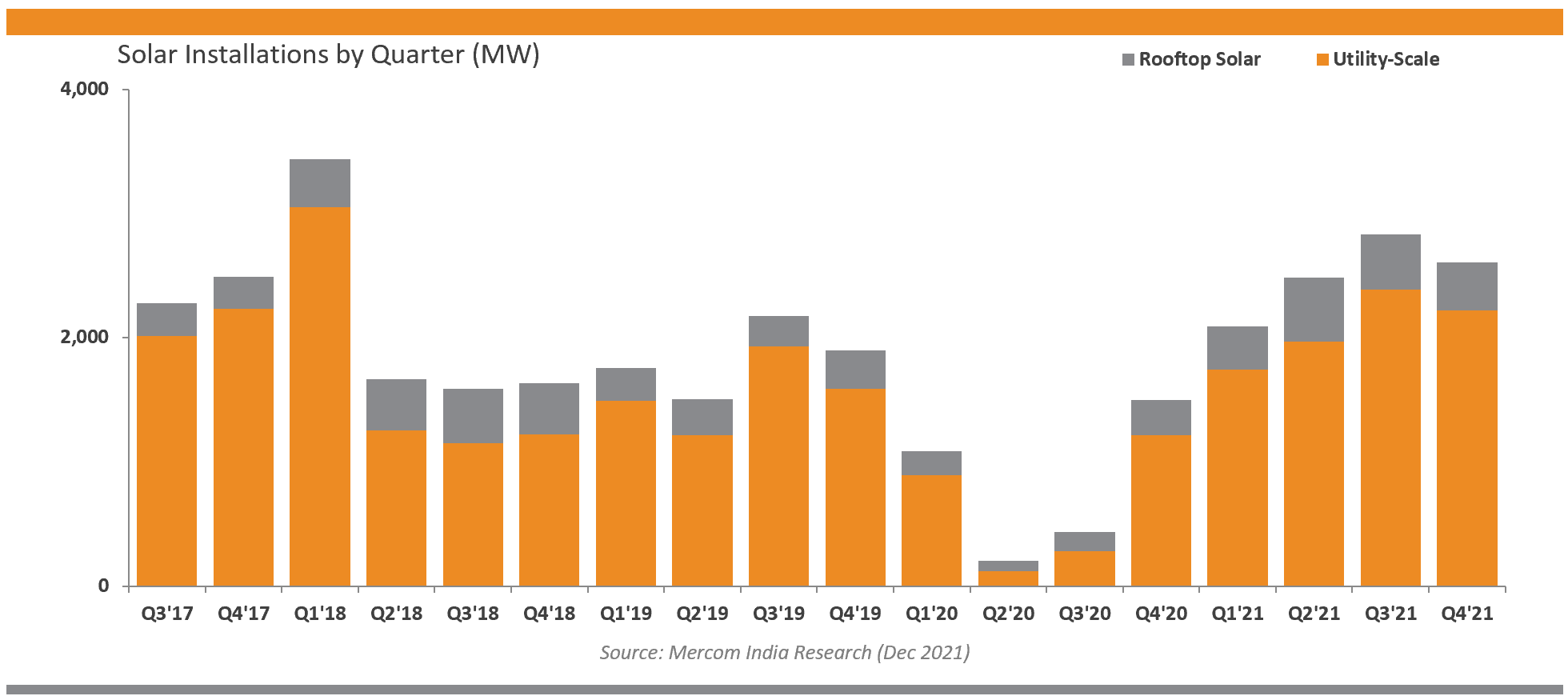 Solar Installations by Quarter (MW)

Rooftop Solar
Utility-Scale

4,000
2,000
0

Q3'17
Q4'17
Q1'18
Q2'18
Q3'18
Q4'18
Q1'19
Q2'19
Q3'19
Q4'19
Q1'20
Q2'20
Q3'20
Q4'20
Q1'21
Q2'21
Q3'21
Q4'21

Source: Mercom India Research (Dec 2021)